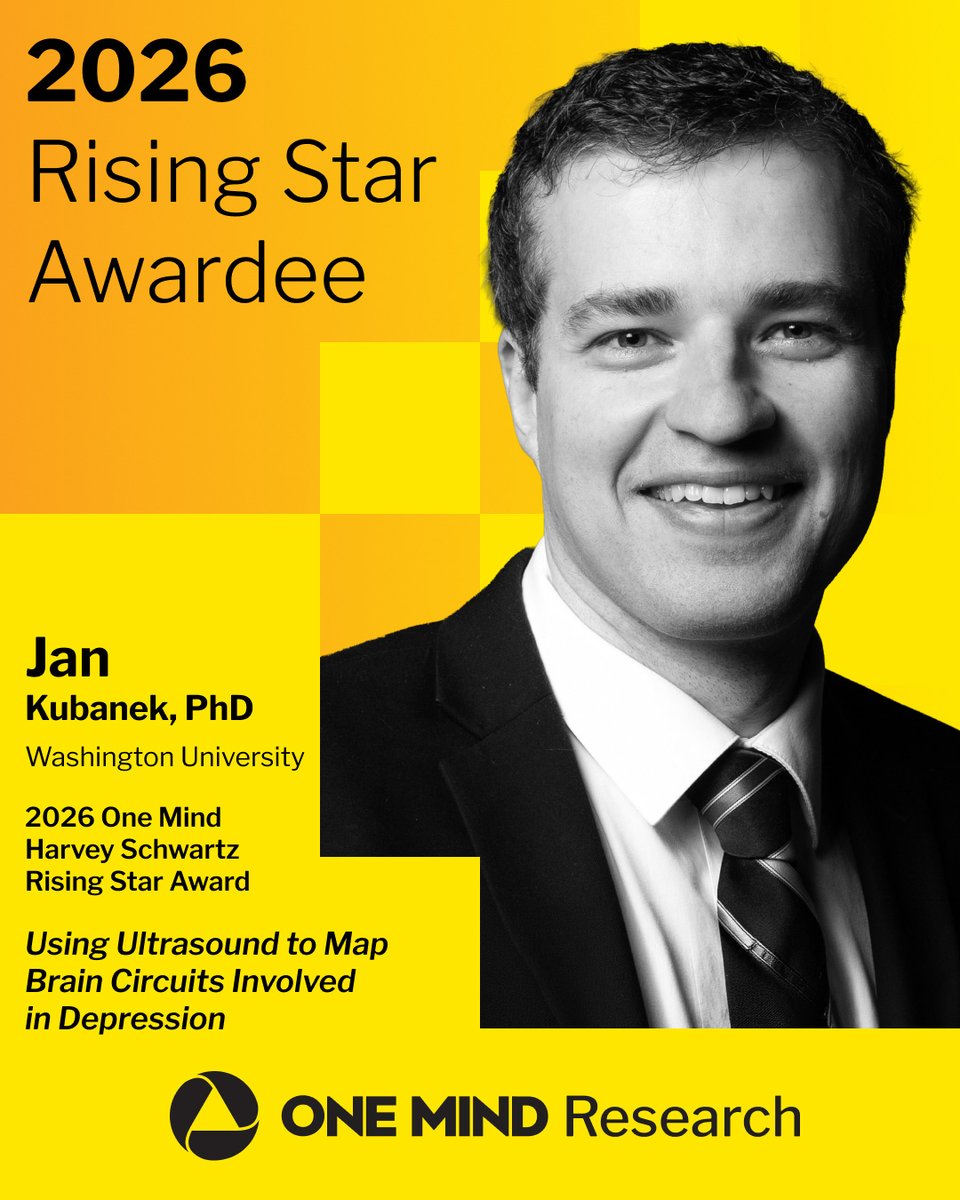 2026
Rising Star
Awardee

Jan
Kubanek, PhD

Washington University

2026 One Mind
Harvey Schwartz
Rising Star Award

Using Ultrasound to Map Brain Circuits Involved in Depression

ONE MIND Research